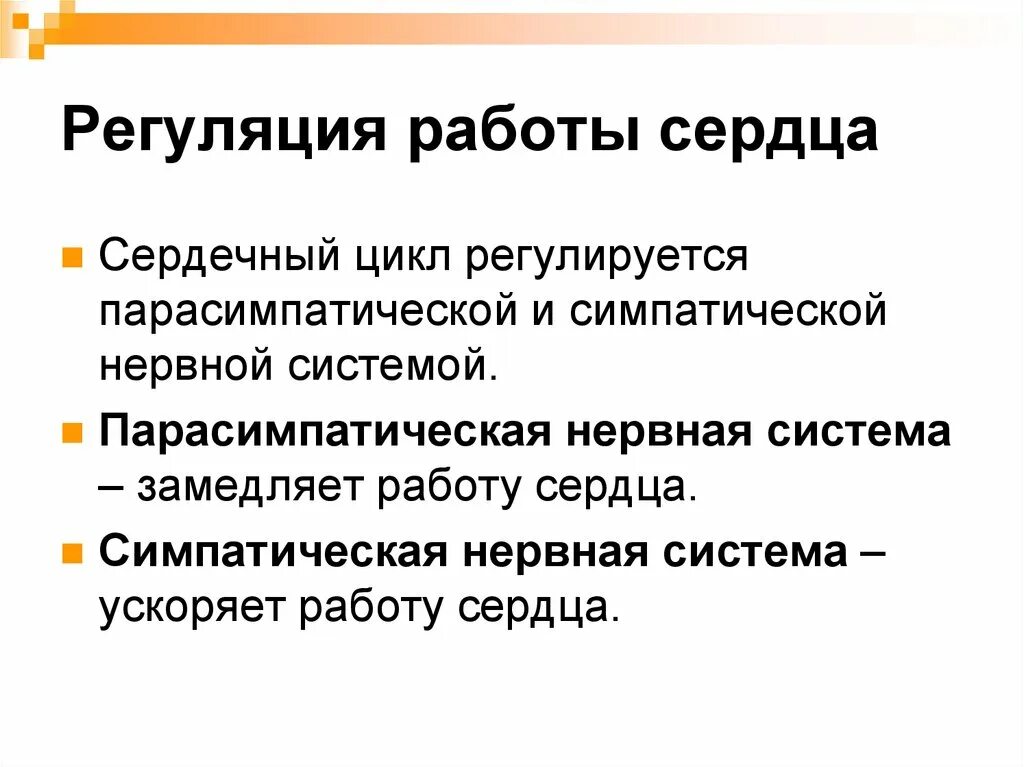 Регуляция работы сердца

Сердечный цикл регулируется парасимпатической и симпатической нервной системой.

Парасимпатическая нервная система – замедляет работу сердца.

Симпатическая нервная система – ускоряет работу сердца.